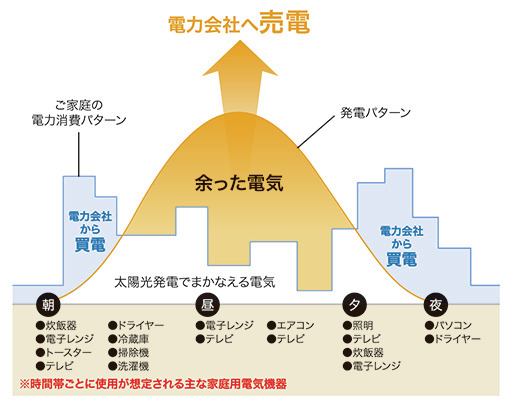 電力会社へ売電

ご家庭の
電力消費パターン

発電パターン

余った電気

電力会社
から
買電

電力会社
から
買電

太陽光発電でまかなえる電気

朝
●炊飯器
●電子レンジ
●トースター
●テレビ
●ドライヤー
●冷蔵庫
●掃除機
●洗濯機

昼
●電子レンジ
●テレビ
●エアコン
●テレビ

夕
●照明
●テレビ
●炊飯器
●電子レンジ

夜
●パソコン
●ドライヤー

※時間帯ごとに使用が想定される主な家庭用電気機器